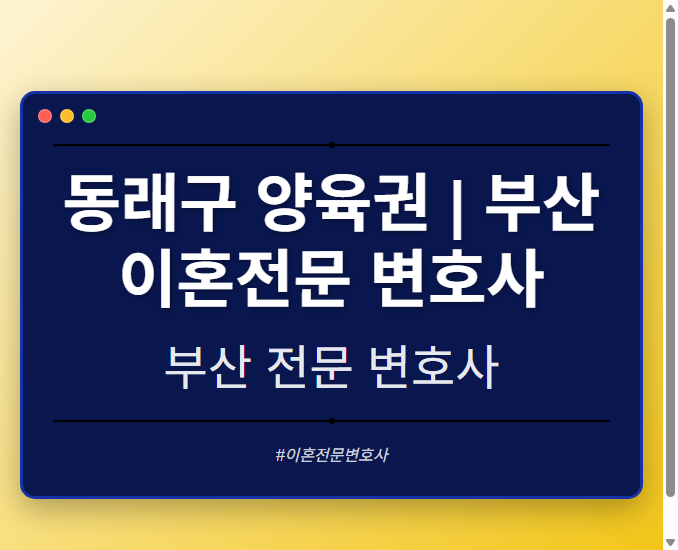 동래구 양육권 | 부산 이혼전문 변호사

부산 전문 변호사

#이혼전문변호사